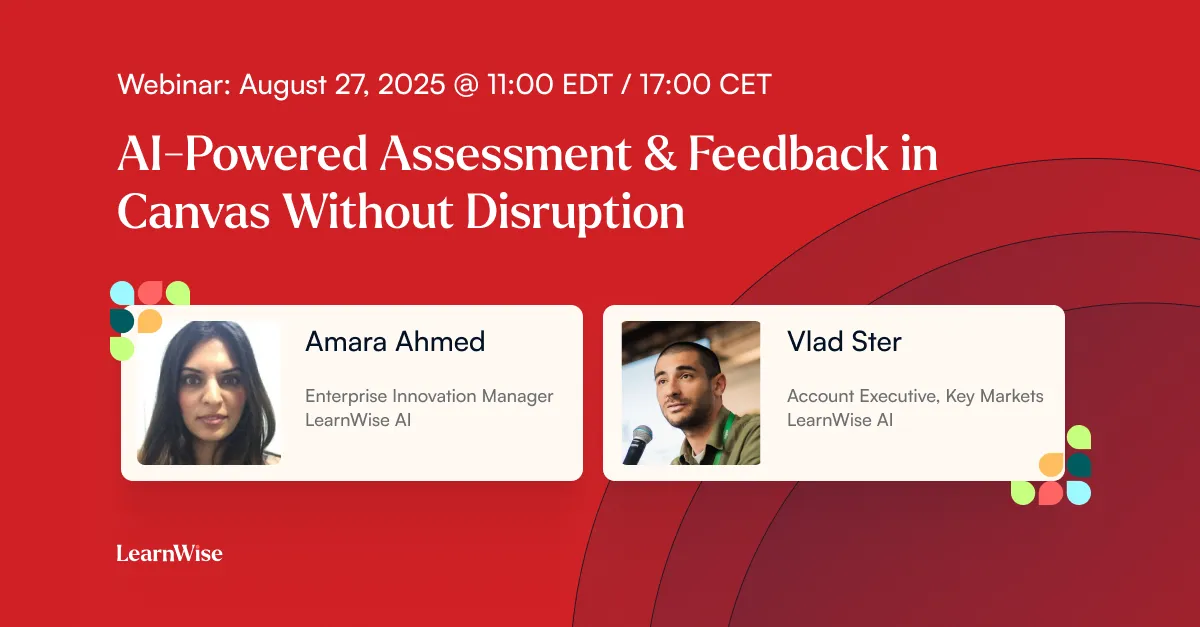 Webinar: August 27, 2025 @ 11:00 EDT / 17:00 CET

AI-Powered Assessment & Feedback in Canvas Without Disruption

Amara Ahmed

Enterprise Innovation Manager
LearnWise AI

Vlad Ster

Account Executive, Key Markets
LearnWise AI

LearnWise